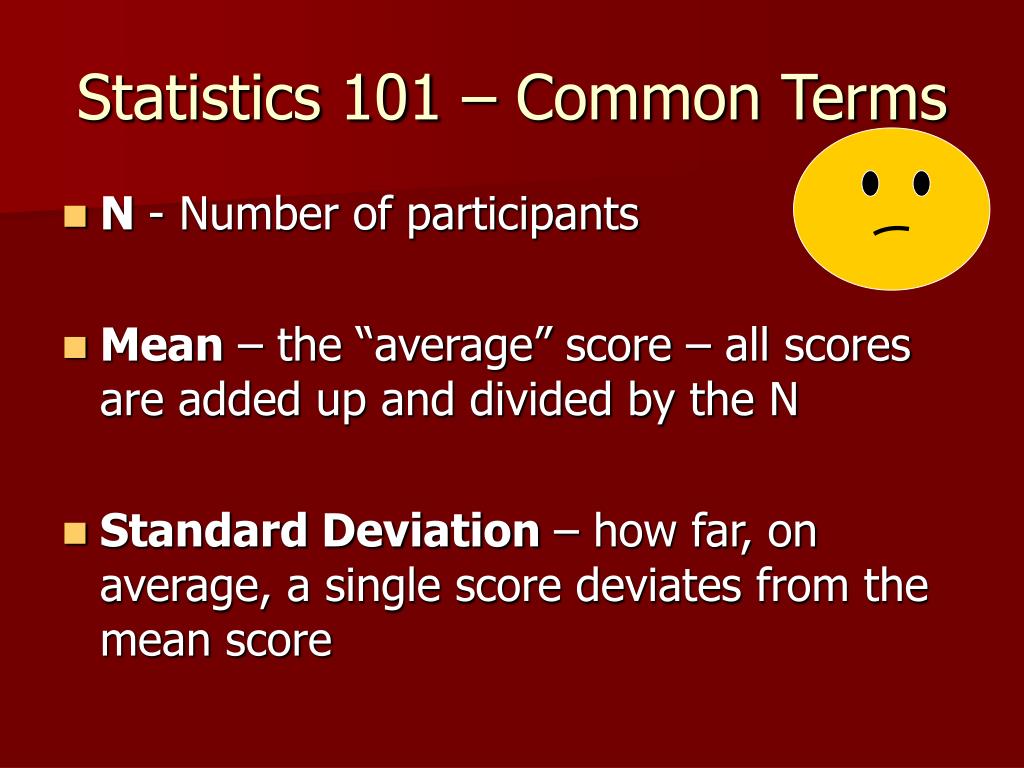 Statistics 101 – Common Terms

N - Number of participants

Mean – the “average” score – all scores are added up and divided by the N

Standard Deviation – how far, on average, a single score deviates from the mean score